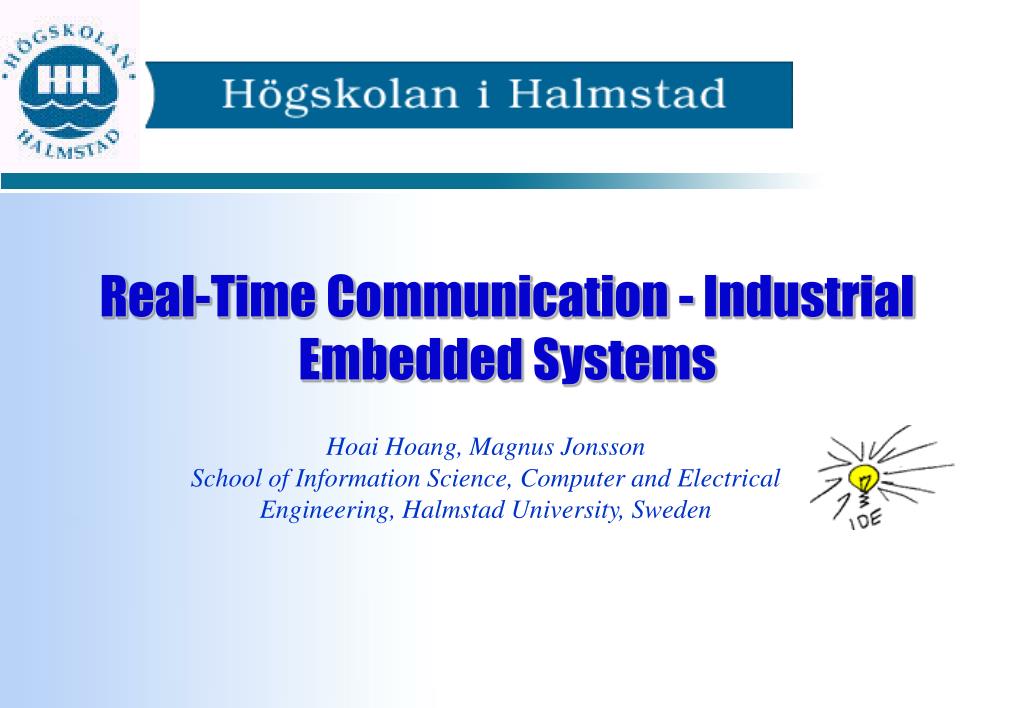 HÖGSKOLAN HALMSTAD

Högskolan i Halmstad

Real-Time Communication - Industrial Embedded Systems

Hoai Hoang, Magnus Jonsson
School of Information Science, Computer and Electrical Engineering, Halmstad University, Sweden

IDE